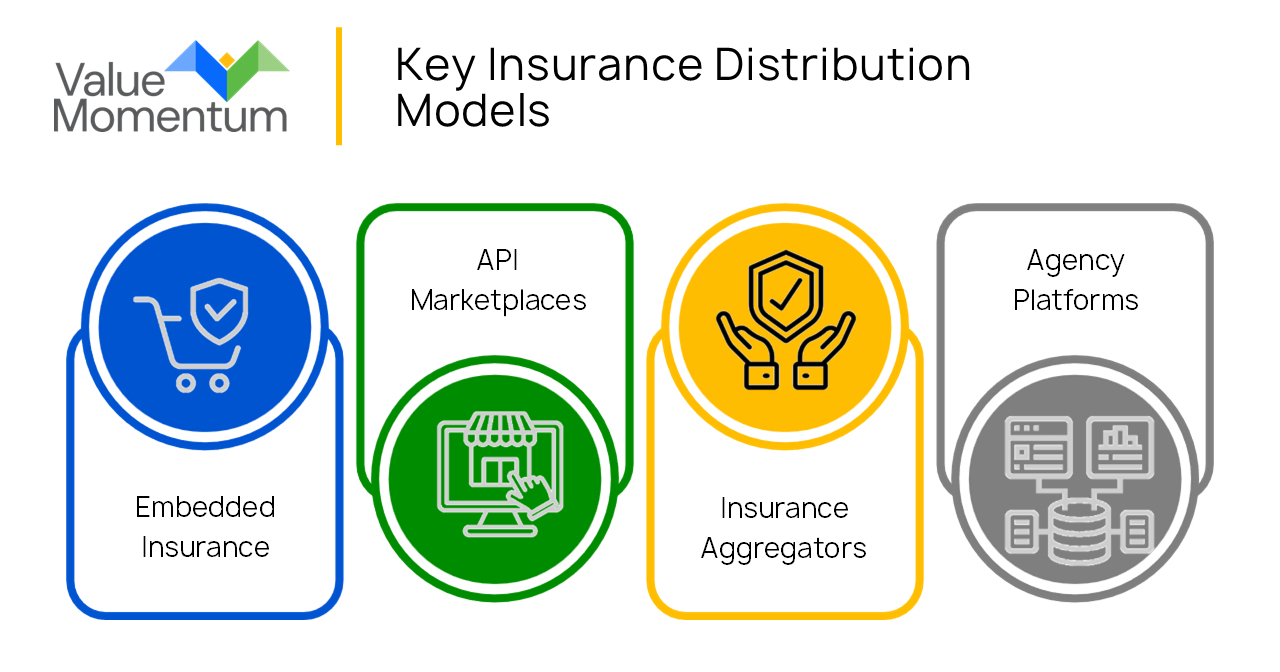 Value Momentum

Key Insurance Distribution Models

Embedded Insurance

API Marketplaces

Insurance Aggregators

Agency Platforms